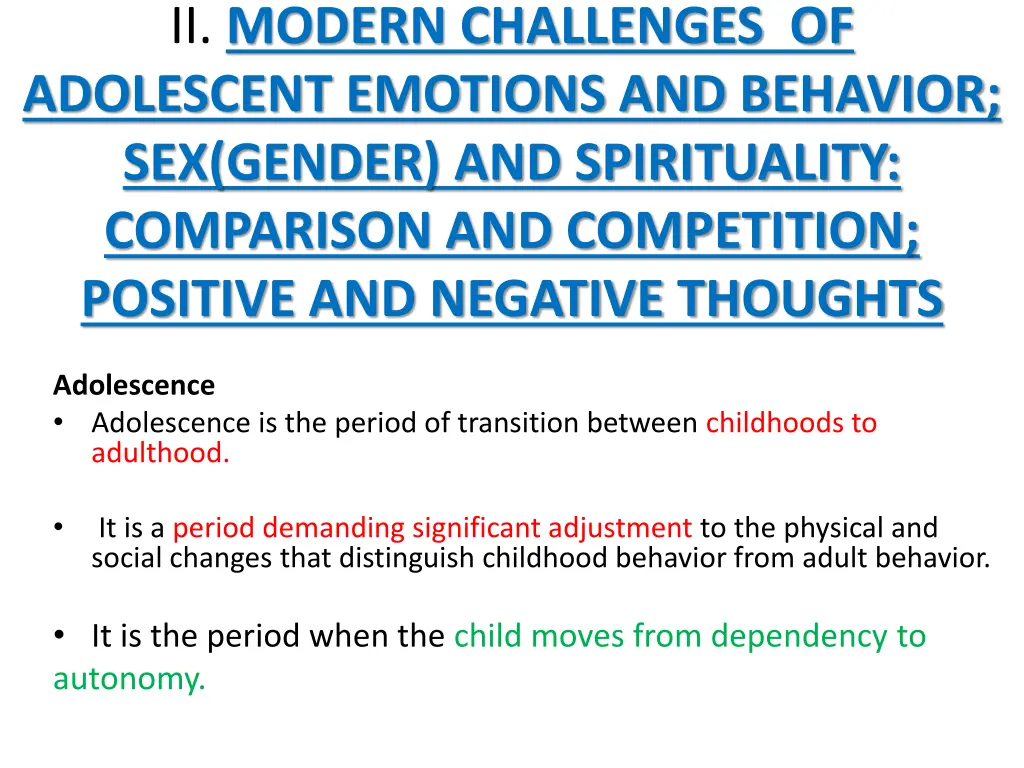 II. MODERN CHALLENGES OF ADOLESCENT EMOTIONS AND BEHAVIOR; SEX(GENDER) AND SPIRITUALITY: COMPARISON AND COMPETITION; POSITIVE AND NEGATIVE THOUGHTS

Adolescence

• Adolescence is the period of transition between childhoods to adulthood.

• It is a period demanding significant adjustment to the physical and social changes that distinguish childhood behavior from adult behavior.

• It is the period when the child moves from dependency to autonomy.